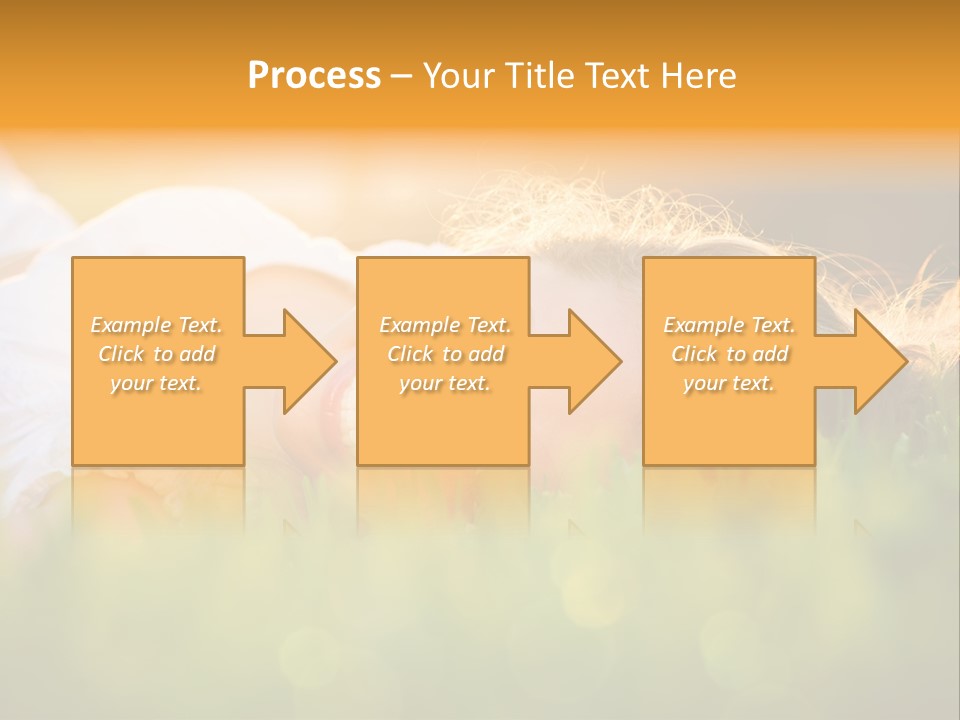 Process – Your Title Text Here

Example Text. Click to add your text.

Example Text. Click to add your text.

Example Text. Click to add your text.